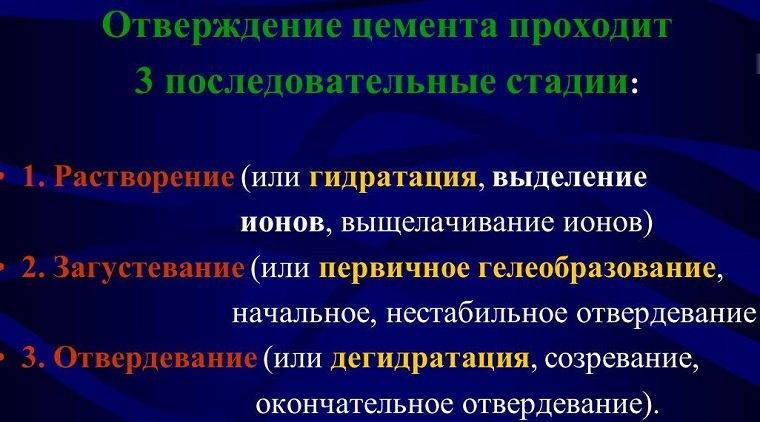 Отверждение цемента проходит 3 последовательные стадии:

• 1. Растворение (или гидратация, выделение ионов, выщелачивание ионов)
• 2. Загустевание (или первичное гелеобразование, начальное, нестабильное отвердевание
• 3. Отвердевание (или дегидратация, созревание, окончательное отвердевание).